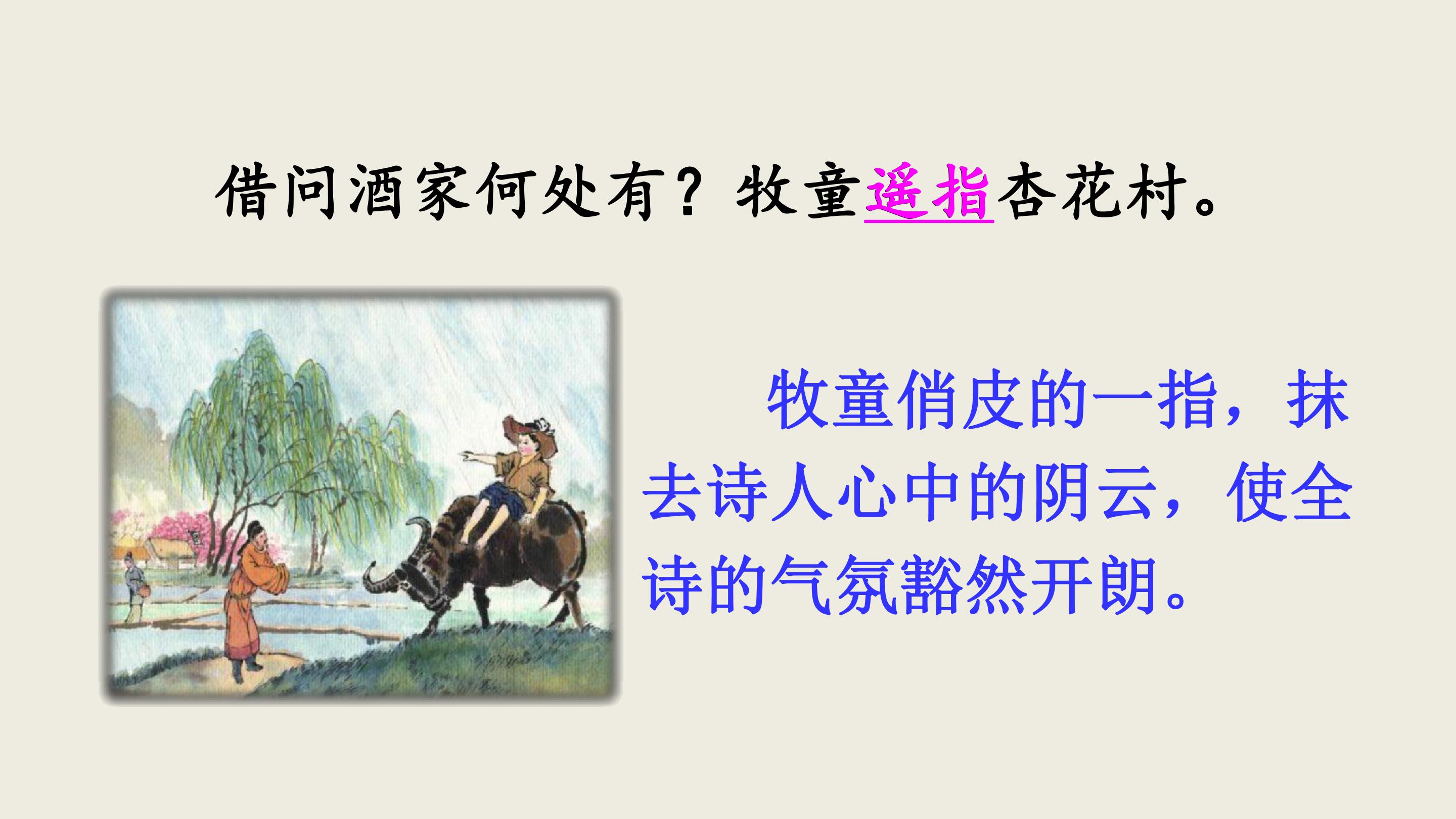 借问酒家何处有？牧童遥指杏花村。

牧童俏皮的一指，抹去诗人心中的阴云，使全诗的气氛豁然开朗。